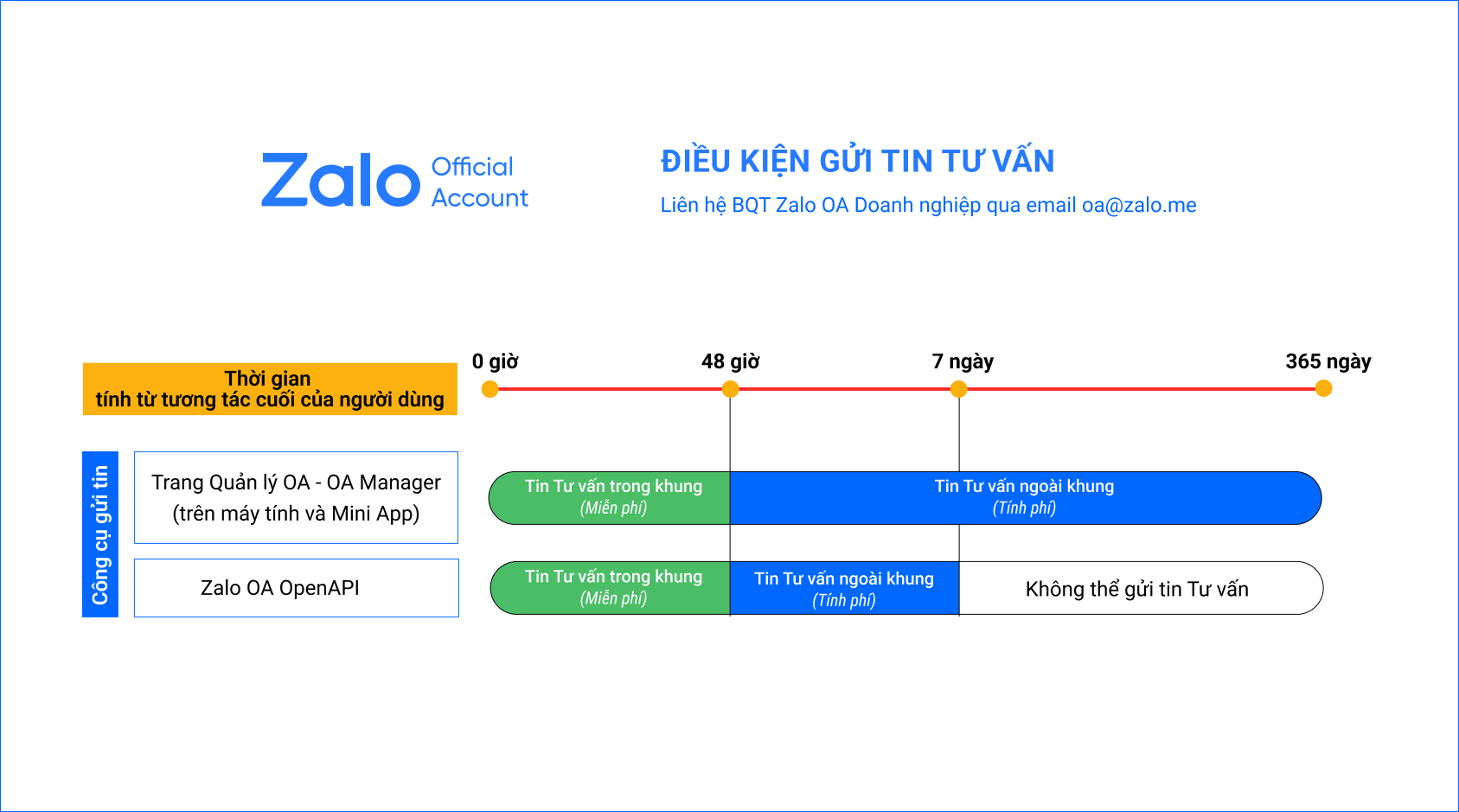 Zalo Official Account

ĐIỀU KIỆN GỬI TIN TƯ VẤN

Liên hệ BQT Zalo OA Doanh nghiệp qua email oa@zalo.me

Thời gian
tính từ tương tác cuối của người dùng

0 giờ
48 giờ
7 ngày
365 ngày

Công cụ gửi tin

Trang Quản lý OA - OA Manager
(trên máy tính và Mini App)

Tin Tư vấn trong khung
(Miễn phí)

Tin Tư vấn ngoài khung
(Tính phí)

Zalo OA OpenAPI

Tin Tư vấn trong khung
(Miễn phí)

Tin Tư vấn ngoài khung
(Tính phí)

Không thể gửi tin Tư vấn